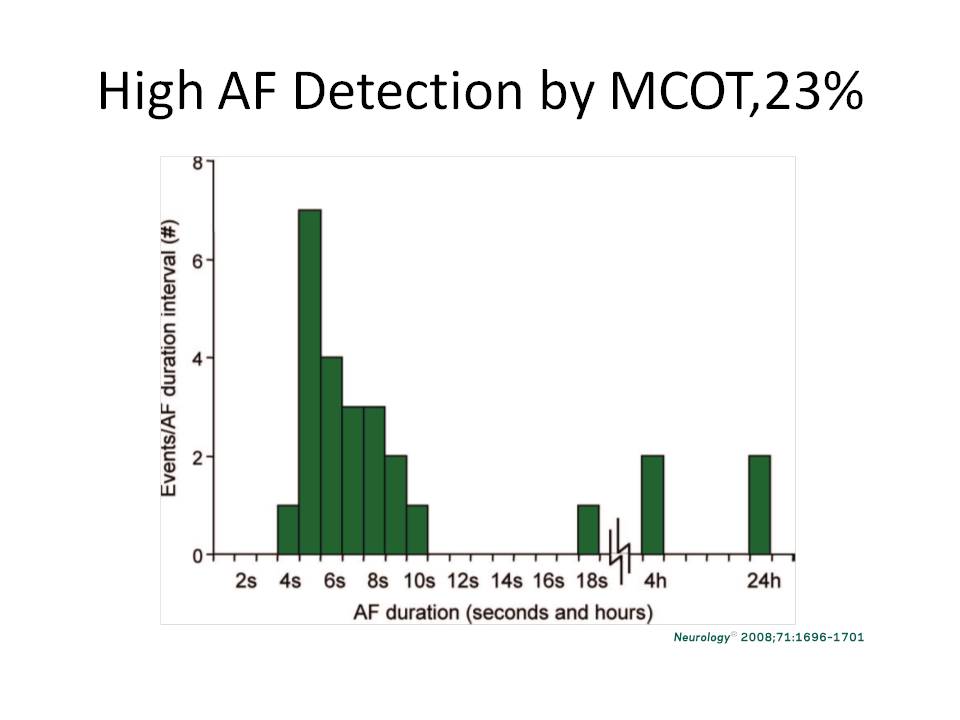 High AF Detection by MCOT,23%

Events/AF duration interval (#)

8
6
4
2
0

2s 4s 6s 8s 10s 12s 14s 16s 18s 4h 24h

AF duration (seconds and hours)

Neurology® 2008;71:1696-1701